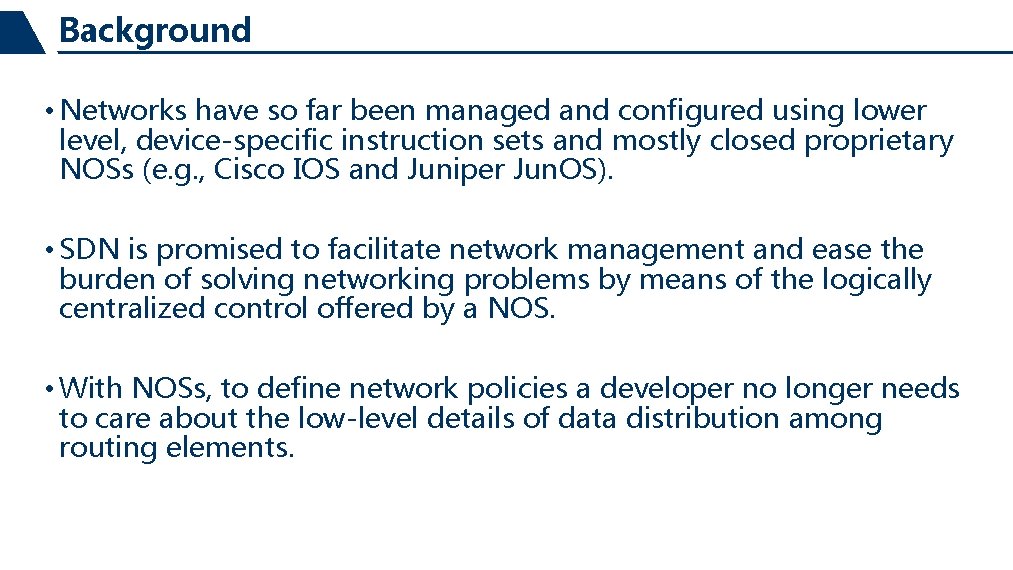 Background

• Networks have so far been managed and configured using lower level, device-specific instruction sets and mostly closed proprietary NOSs (e.g., Cisco IOS and Juniper JunOS).

• SDN is promised to facilitate network management and ease the burden of solving networking problems by means of the logically centralized control offered by a NOS.

• With NOSs, to define network policies a developer no longer needs to care about the low-level details of data distribution among routing elements.